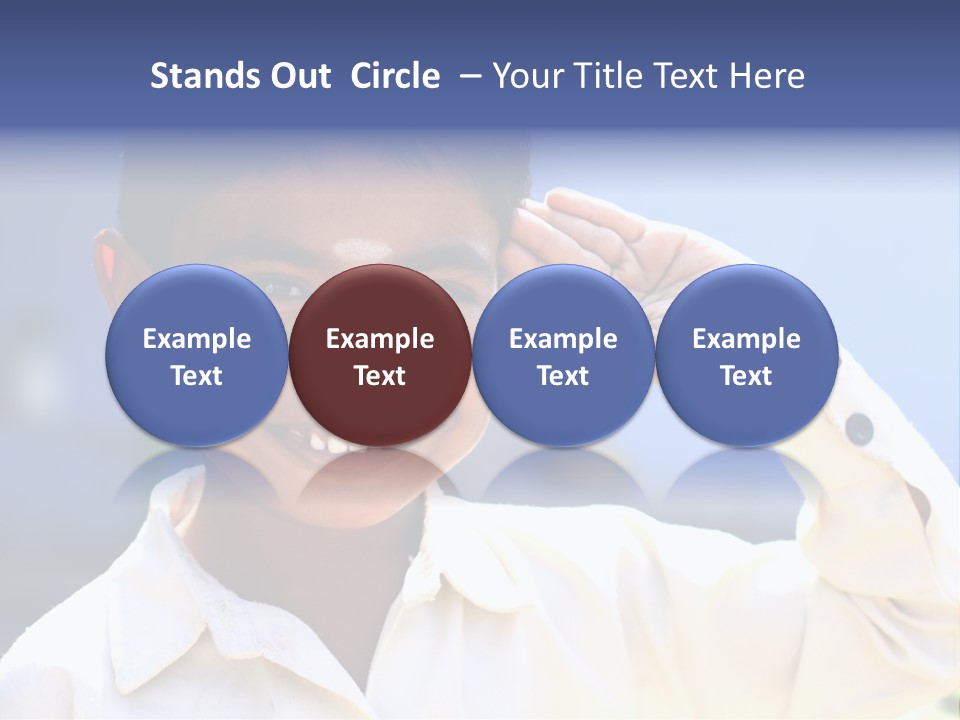 Stands Out Circle – Your Title Text Here

Example Text

Example Text

Example Text

Example Text